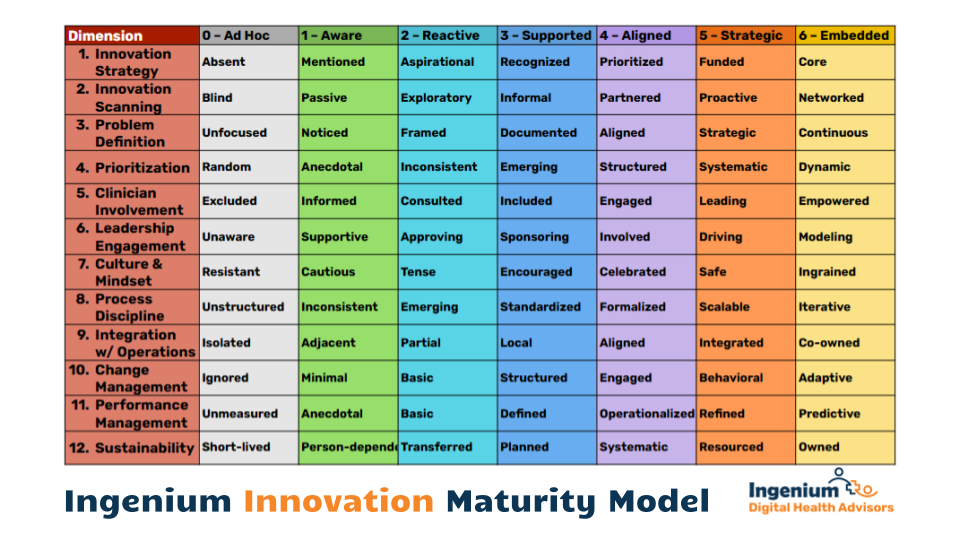 | Dimension | 0 – Ad Hoc | 1 – Aware | 2 – Reactive | 3 – Supported | 4 – Aligned | 5 – Strategic | 6 – Embedded |
|---|---|---|---|---|---|---|---|
| 1. Innovation Strategy | Absent | Mentioned | Aspirational | Recognized | Prioritized | Funded | Core |
| 2. Innovation Scanning | Blind | Passive | Exploratory | Informal | Partnered | Proactive | Networked |
| 3. Problem Definition | Unfocused | Noticed | Framed | Documented | Aligned | Strategic | Continuous |
| 4. Prioritization | Random | Anecdotal | Inconsistent | Emerging | Structured | Systematic | Dynamic |
| 5. Clinician Involvement | Excluded | Informed | Consulted | Included | Engaged | Leading | Empowered |
| 6. Leadership Engagement | Unaware | Supportive | Approving | Sponsoring | Involved | Driving | Modeling |
| 7. Culture & Mindset | Resistant | Cautious | Tense | Encouraged | Celebrated | Safe | Ingrained |
| 8. Process Discipline | Unstructured | Inconsistent | Emerging | Standardized | Formalized | Scalable | Iterative |
| 9. Integration w/ Operations | Isolated | Adjacent | Partial | Local | Aligned | Integrated | Co-owned |
| 10. Change Management | Ignored | Minimal | Basic | Structured | Engaged | Behavioral | Adaptive |
| 11. Performance Management | Unmeasured | Anecdotal | Basic | Defined | Operationalized | Refined | Predictive |
| 12. Sustainability | Short-lived | Person-depende | Transferred | Planned | Systematic | Resourced | Owned |

Ingenium Innovation Maturity Model

Ingenium
Digital Health Advisors